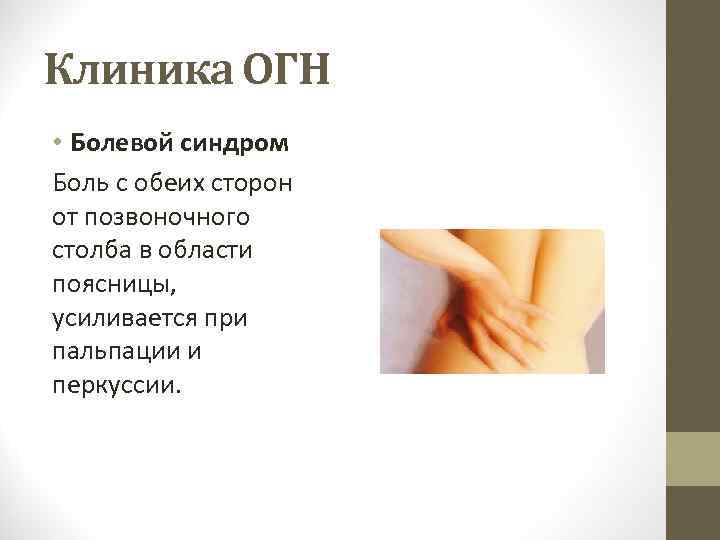 Клиника ОГН

• Болевой синдром

Боль с обеих сторон от позвоночного столба в области поясницы, усиливается при пальпации и перкуссии.